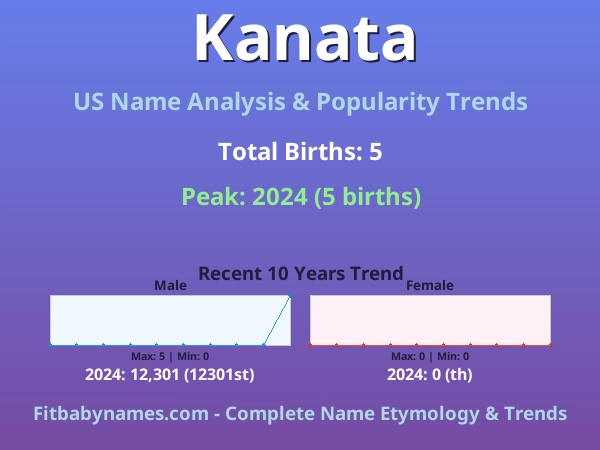 Kanata

US Name Analysis & Popularity Trends

Total Births: 5

Peak: 2024 (5 births)

Recent 10 Years Trend

Male

Max: 5 | Min: 0

2024: 12,301 (12301st)

Female

Max: 0 | Min: 0

2024: 0 (th)

Fitbabynames.com - Complete Name Etymology & Trends